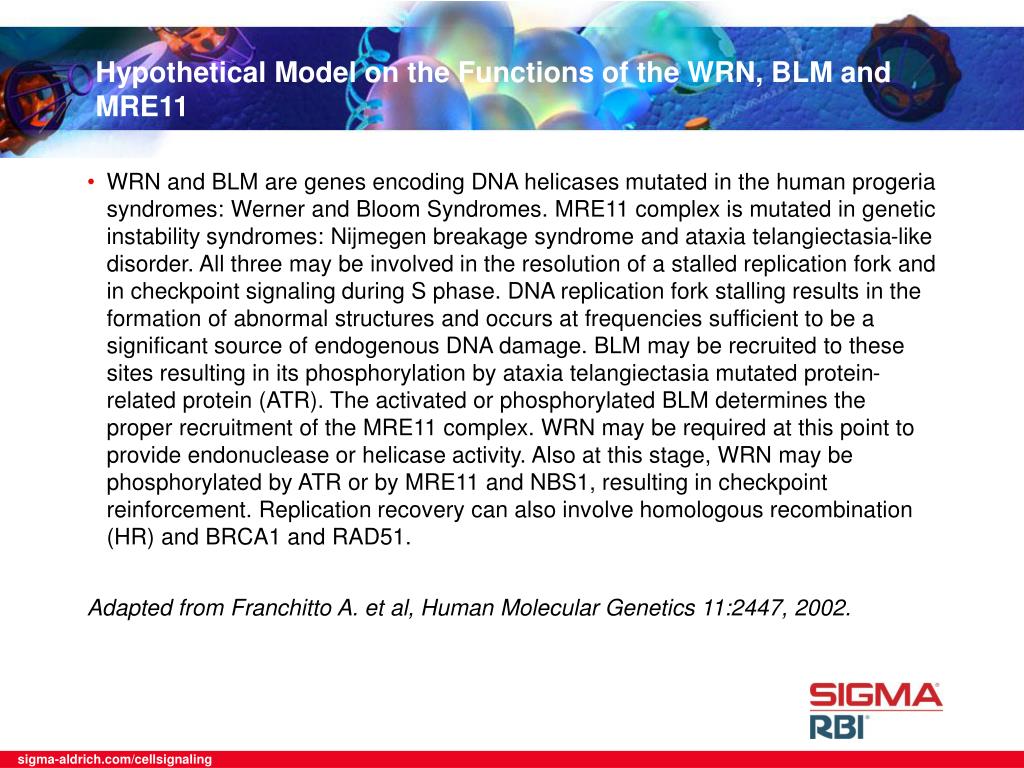 Hypothetical Model on the Functions of the WRN, BLM and MRE11

• WRN and BLM are genes encoding DNA helicases mutated in the human progeria syndromes: Werner and Bloom Syndromes. MRE11 complex is mutated in genetic instability syndromes: Nijmegen breakage syndrome and ataxia telangiectasia-like disorder. All three may be involved in the resolution of a stalled replication fork and in checkpoint signaling during S phase. DNA replication fork stalling results in the formation of abnormal structures and occurs at frequencies sufficient to be a significant source of endogenous DNA damage. BLM may be recruited to these sites resulting in its phosphorylation by ataxia telangiectasia mutated protein-related protein (ATR). The activated or phosphorylated BLM determines the proper recruitment of the MRE11 complex. WRN may be required at this point to provide endonuclease or helicase activity. Also at this stage, WRN may be phosphorylated by ATR or by MRE11 and NBS1, resulting in checkpoint reinforcement. Replication recovery can also involve homologous recombination (HR) and BRCA1 and RAD51.

Adapted from Franchitto A. et al, Human Molecular Genetics 11:2447, 2002.

SIGMA
RBI

sigma-aldrich.com/cellsignaling